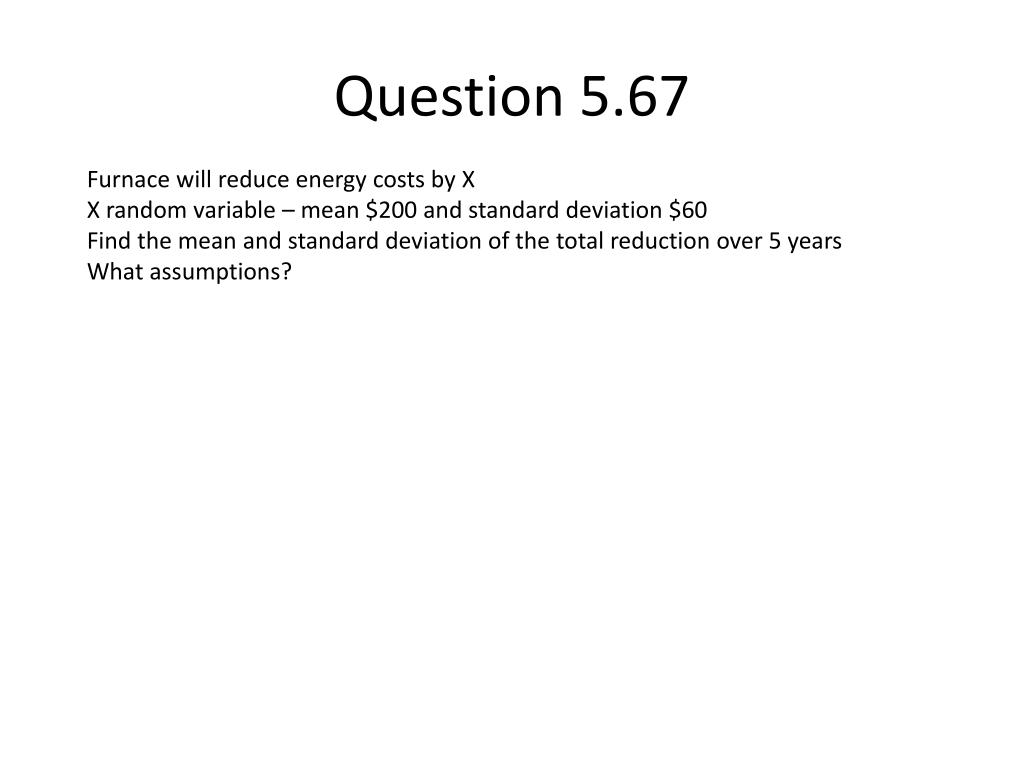 Question 5.67

Furnace will reduce energy costs by X
X random variable – mean \$200 and standard deviation \$60
Find the mean and standard deviation of the total reduction over 5 years
What assumptions?